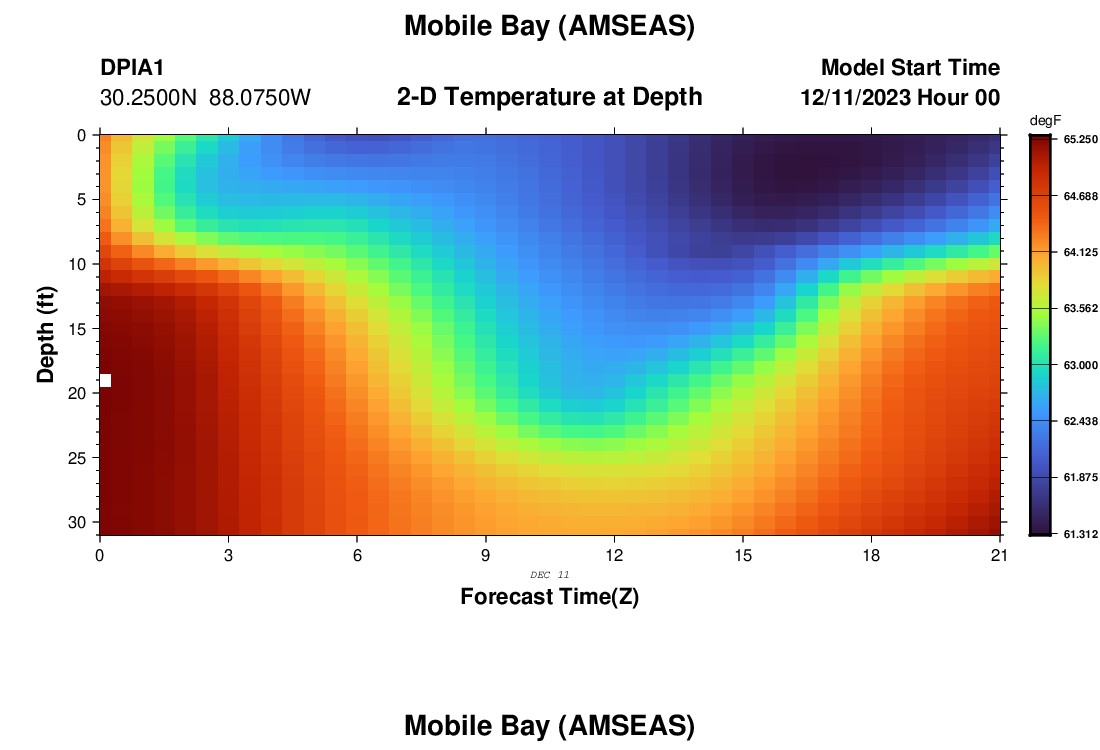 Mobile Bay (AMSEAS)

DPIA1
30.2500N 88.0750W

2-D Temperature at Depth

Model Start Time
12/11/2023 Hour 00

degF
65.250
64.688
64.125
63.562
63.000
62.438
61.875
61.312

Depth (ft)
0
5
10
15
20
25
30

0
3
6
9
12
15
18
21

DEC 11

Forecast Time(Z)

Mobile Bay (AMSEAS)